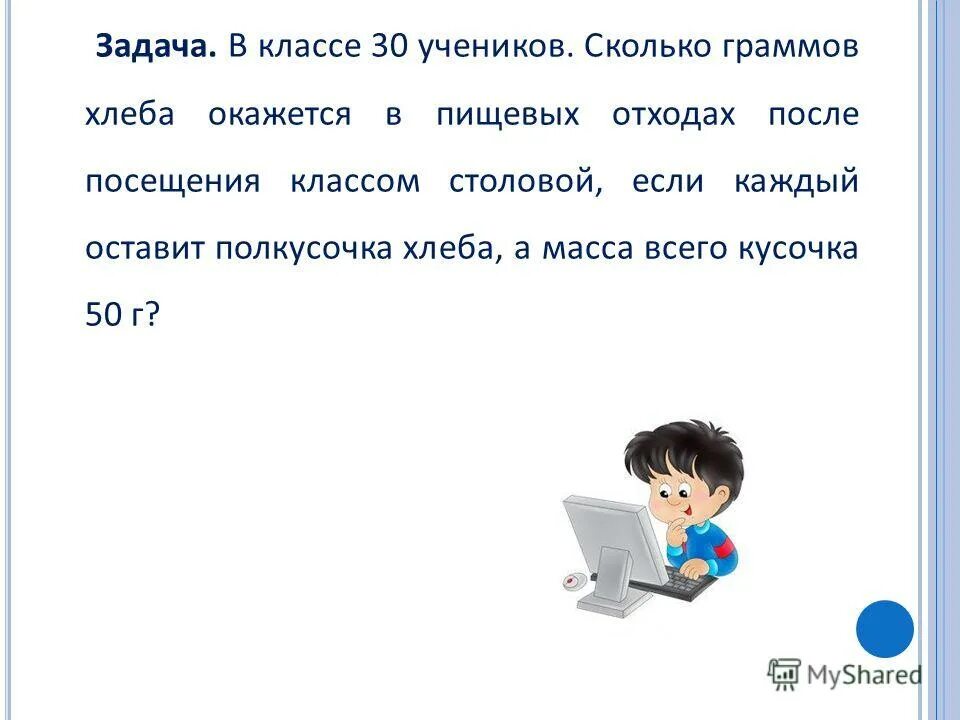 **Задача.** В классе 30 учеников. Сколько граммов хлеба окажется в пищевых отходах после посещения классом столовой, если каждый оставит полкусочка хлеба, а масса всего кусочка 50 г?

MyShared